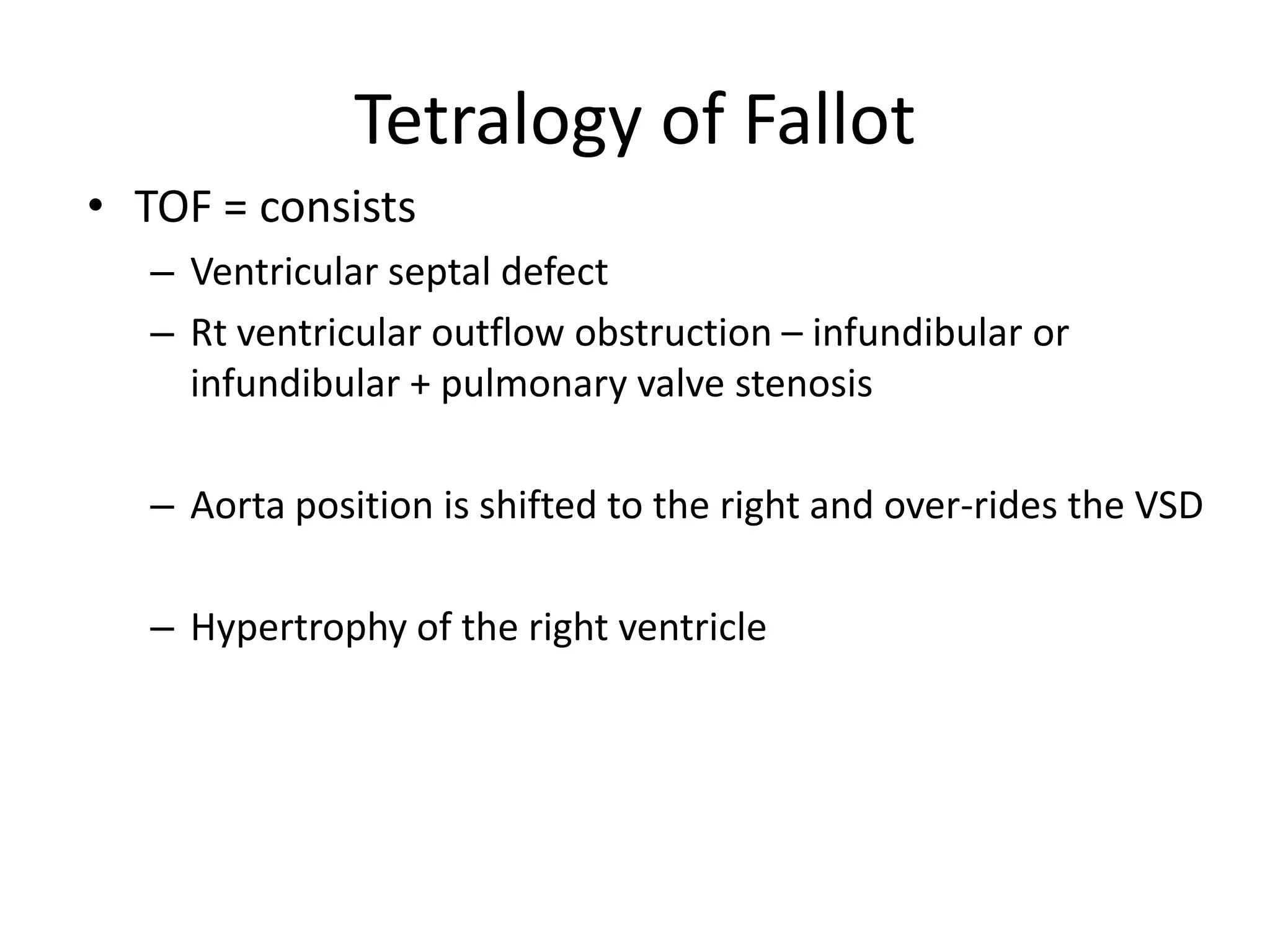 Tetralogy of Fallot

• TOF = consists
  – Ventricular septal defect
  – Rt ventricular outflow obstruction – infundibular or infundibular + pulmonary valve stenosis

  – Aorta position is shifted to the right and over-rides the VSD

  – Hypertrophy of the right ventricle